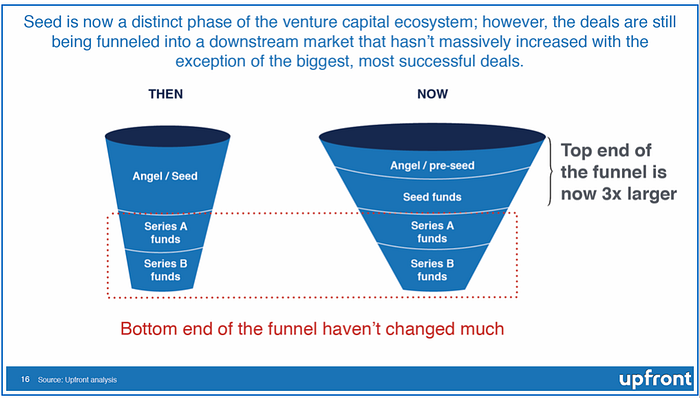 Seed is now a distinct phase of the venture capital ecosystem; however, the deals are still being funneled into a downstream market that hasn't massively increased with the exception of the biggest, most successful deals.

THEN

Angel / Seed

Series A funds

Series B funds

NOW

Angel / pre-seed

Seed funds

Series A funds

Series B funds

Top end of the funnel is now 3x larger

Bottom end of the funnel haven't changed much

16 Source: Upfront analysis

upfront